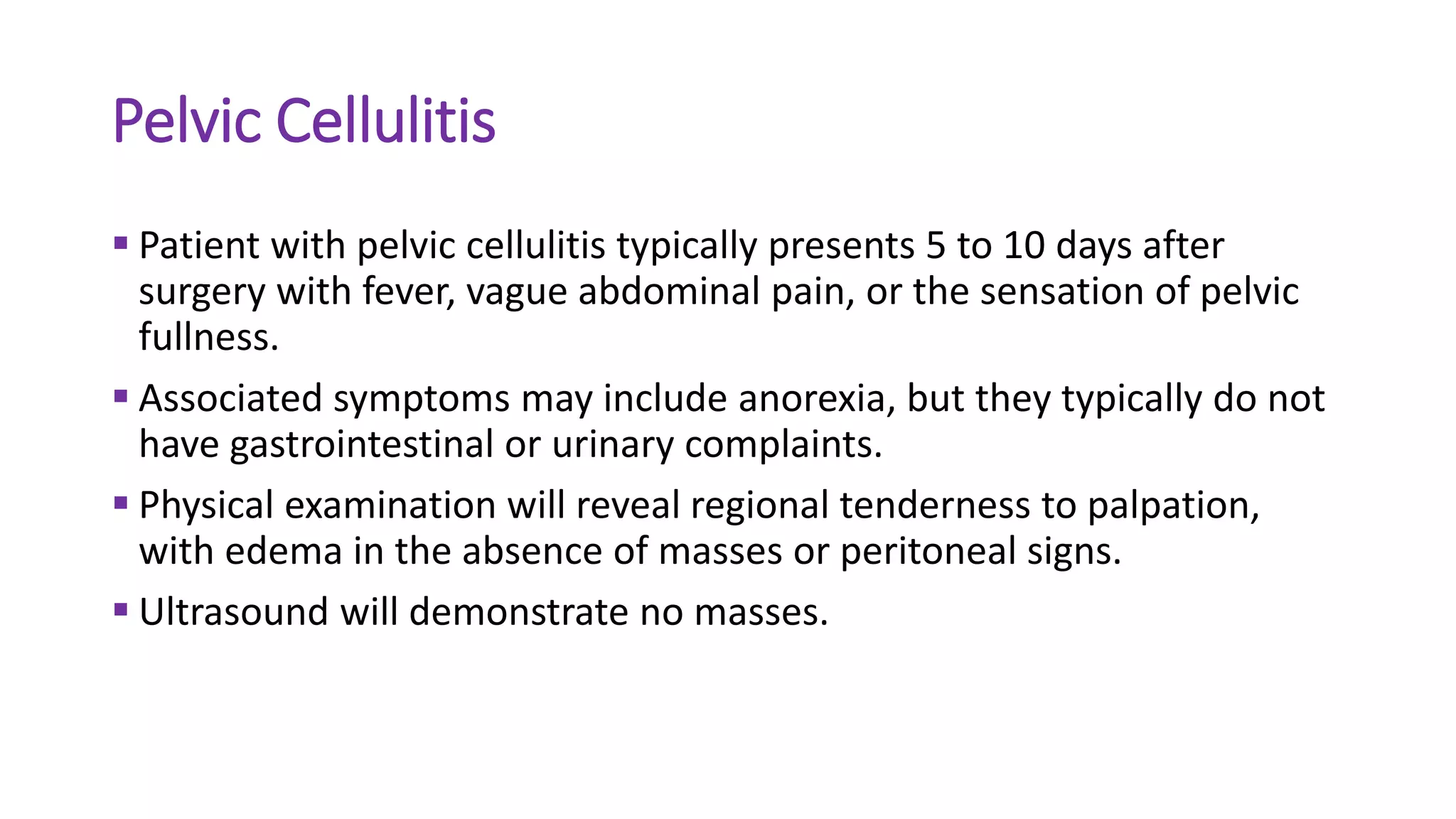 Pelvic Cellulitis

▪ Patient with pelvic cellulitis typically presents 5 to 10 days after surgery with fever, vague abdominal pain, or the sensation of pelvic fullness.

▪ Associated symptoms may include anorexia, but they typically do not have gastrointestinal or urinary complaints.

▪ Physical examination will reveal regional tenderness to palpation, with edema in the absence of masses or peritoneal signs.

▪ Ultrasound will demonstrate no masses.